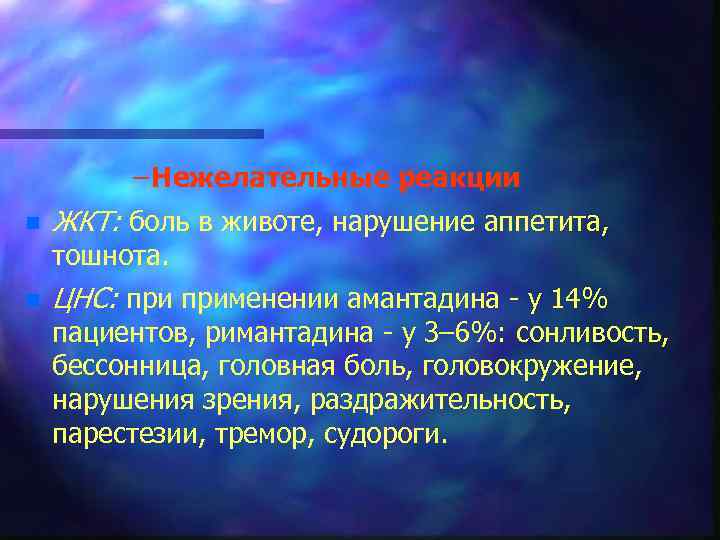 –Нежелательные реакции

ЖКТ: боль в животе, нарушение аппетита, тошнота.

ЦНС: при применении амантадина - у 14% пациентов, римантадина - у 3–6%: сонливость, бессонница, головная боль, головокружение, нарушения зрения, раздражительность, парестезии, тремор, судороги.